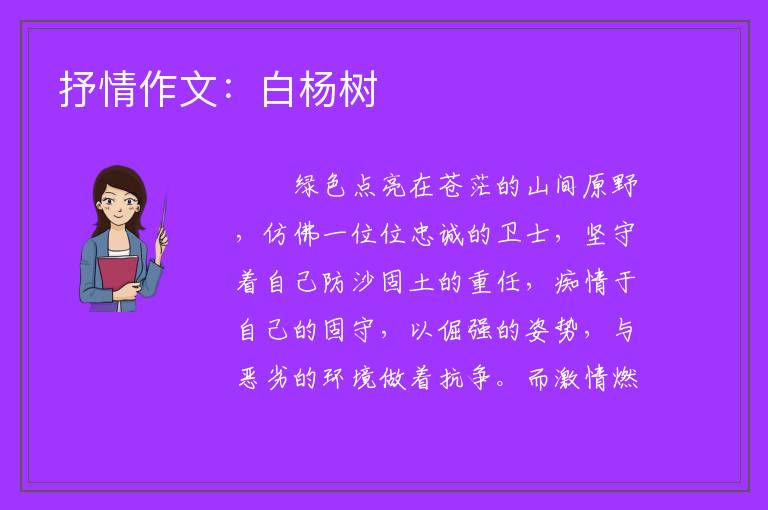 抒情作文：白杨树

绿色点亮在苍茫的山间原野，仿佛一位位忠诚的卫士，坚守着自己防沙固土的重任，痴情于自己的固守，以倔强的姿势，与恶劣的环境做着抗争。而激情燃